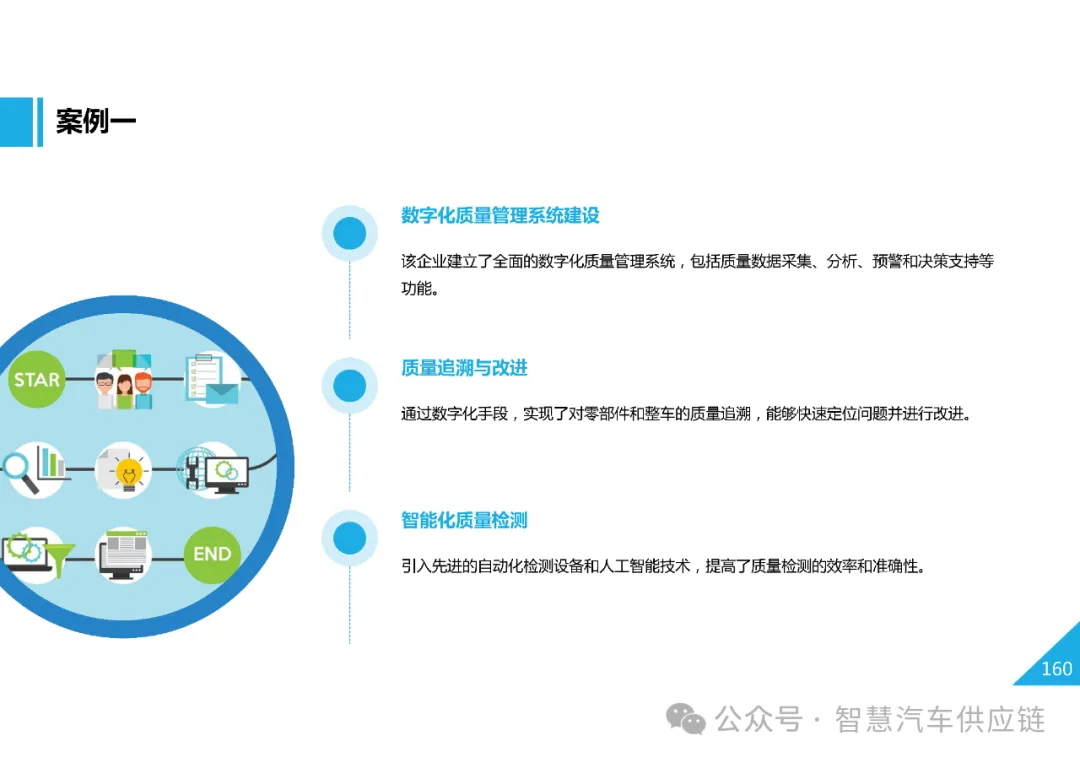 案例一

STAR

END

数字化质量管理系统建设

该企业建立了全面的数字化质量管理系统，包括质量数据采集、分析、预警和决策支持等功能。

质量追溯与改进

通过数字化手段，实现了对零部件和整车的质量追溯，能够快速定位问题并进行改进。

智能化质量检测

引入先进的自动化检测设备和人工智能技术，提高了质量检测的效率和准确性。

160

公众号 · 智慧汽车供应链